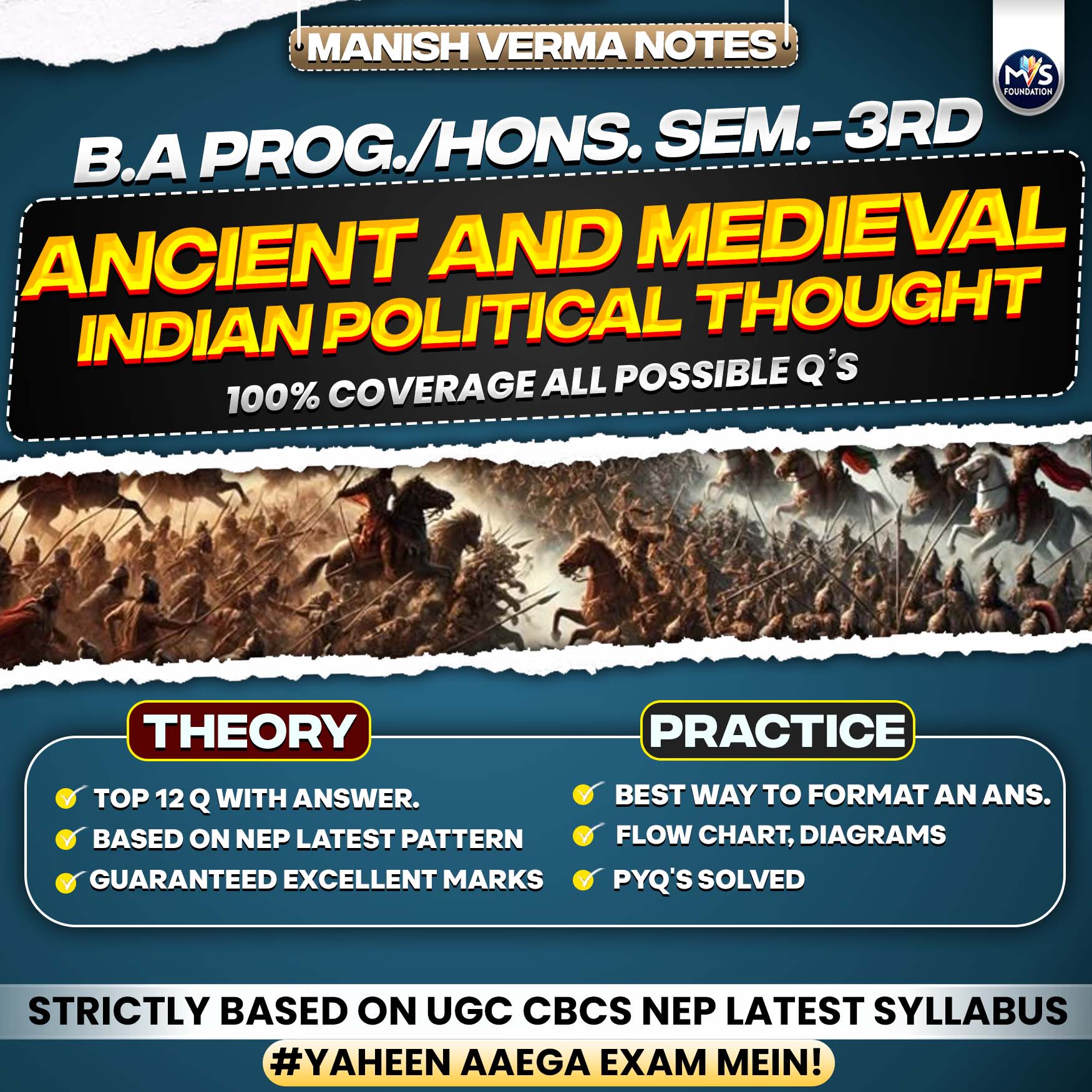 MANISH VERMA NOTES

MVS FOUNDATION

B.A PROG./HONS. SEM.-3RD

ANCIENT AND MEDIEVAL INDIAN POLITICAL THOUGHT

100% COVERAGE ALL POSSIBLE Q'S

THEORY

TOP 12 Q WITH ANSWER.
BASED ON NEP LATEST PATTERN
GUARANTEED EXCELLENT MARKS

PRACTICE

BEST WAY TO FORMAT AN ANS.
FLOW CHART, DIAGRAMS
PYQ'S SOLVED

STRICTLY BASED ON UGC CBCS NEP LATEST SYLLABUS

#YAHEEN AAEGA EXAM MEIN!